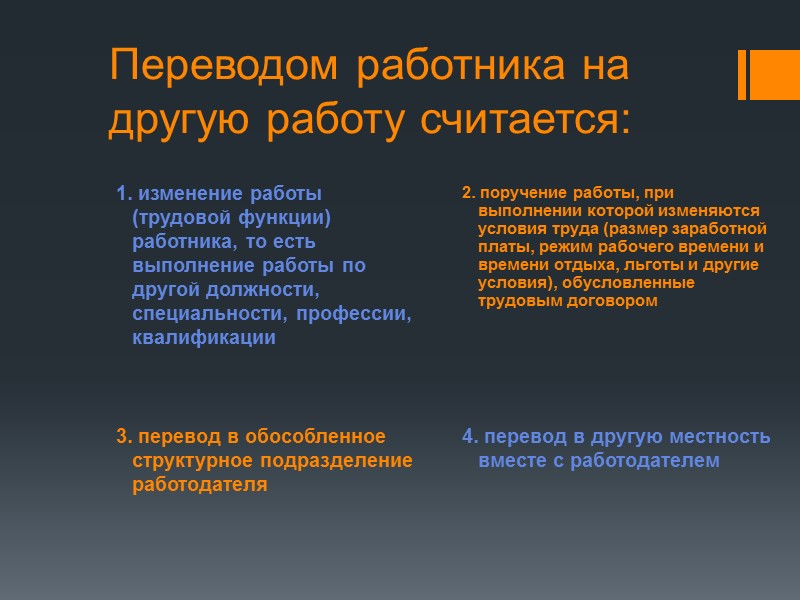 Переводом работника на другую работу считается:

1. изменение работы (трудовой функции) работника, то есть выполнение работы по другой должности, специальности, профессии, квалификации

2. поручение работы, при выполнении которой изменяются условия труда (размер заработной платы, режим рабочего времени и времени отдыха, льготы и другие условия), обусловленные трудовым договором

3. перевод в обособленное структурное подразделение работодателя

4. перевод в другую местность вместе с работодателем